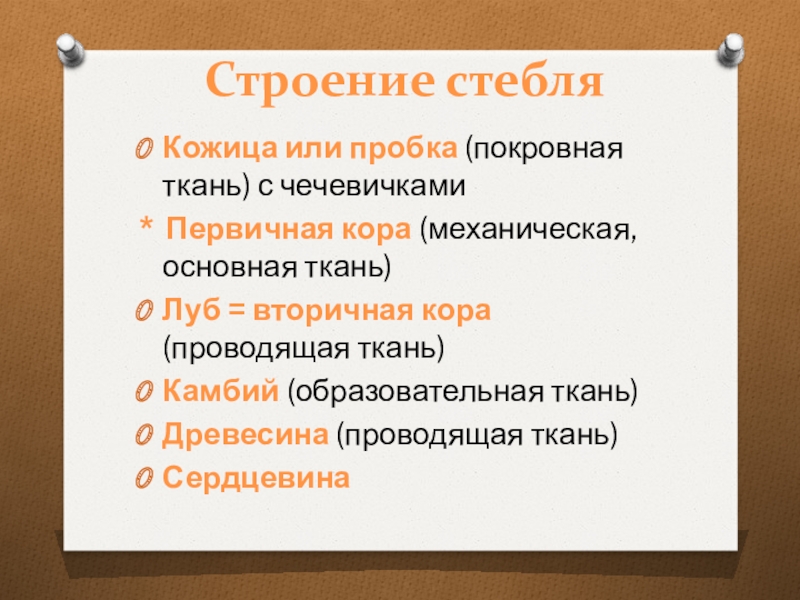 Строение стебля

Кожица или пробка (покровная ткань) с чечевичками

* Первичная кора (механическая, основная ткань)

Луб = вторичная кора (проводящая ткань)

Камбий (образовательная ткань)

Древесина (проводящая ткань)

Сердцевина